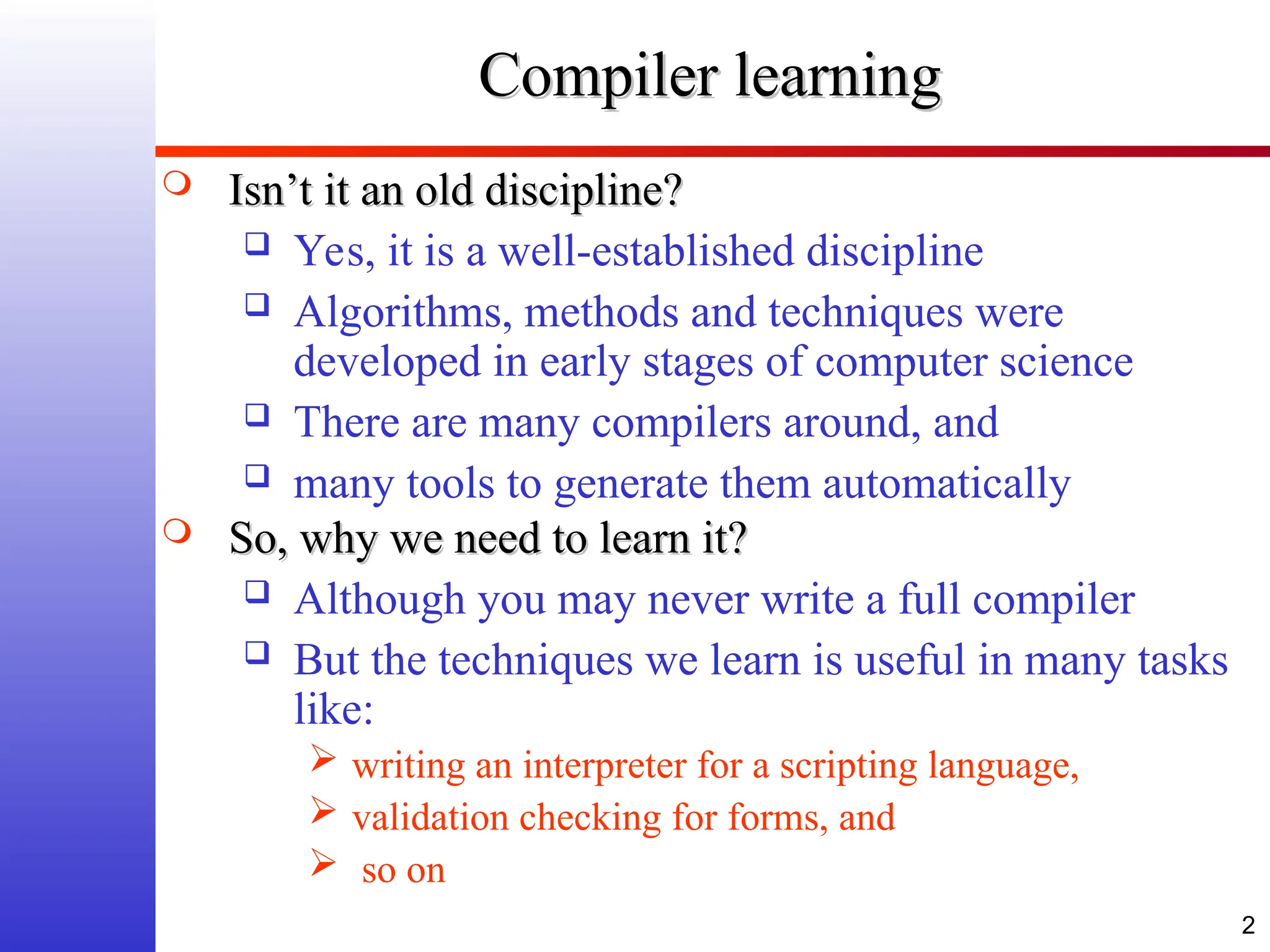 Compiler learning

Isn’t it an old discipline?

Yes, it is a well-established discipline

Algorithms, methods and techniques were developed in early stages of computer science

There are many compilers around, and

many tools to generate them automatically

So, why we need to learn it?

Although you may never write a full compiler

But the techniques we learn is useful in many tasks like:

writing an interpreter for a scripting language,

validation checking for forms, and

so on

2